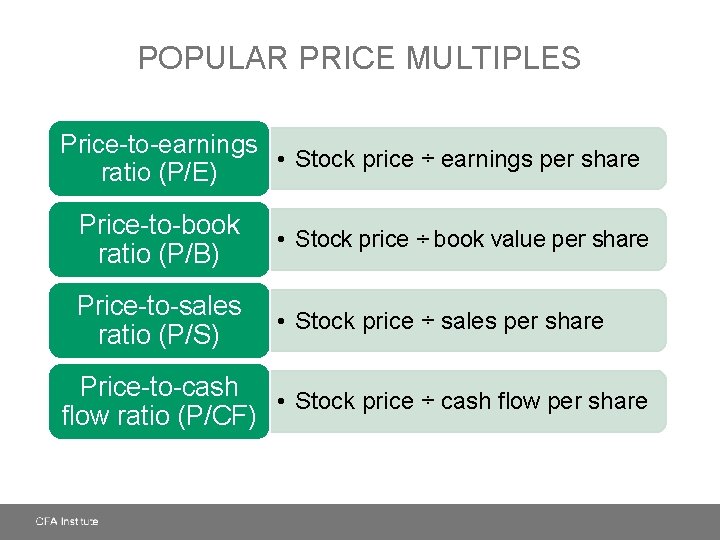 POPULAR PRICE MULTIPLES

Price-to-earnings ratio (P/E)

• Stock price ÷ earnings per share

Price-to-book ratio (P/B)

• Stock price ÷ book value per share

Price-to-sales ratio (P/S)

• Stock price ÷ sales per share

Price-to-cash flow ratio (P/CF)

• Stock price ÷ cash flow per share

CFA Institute